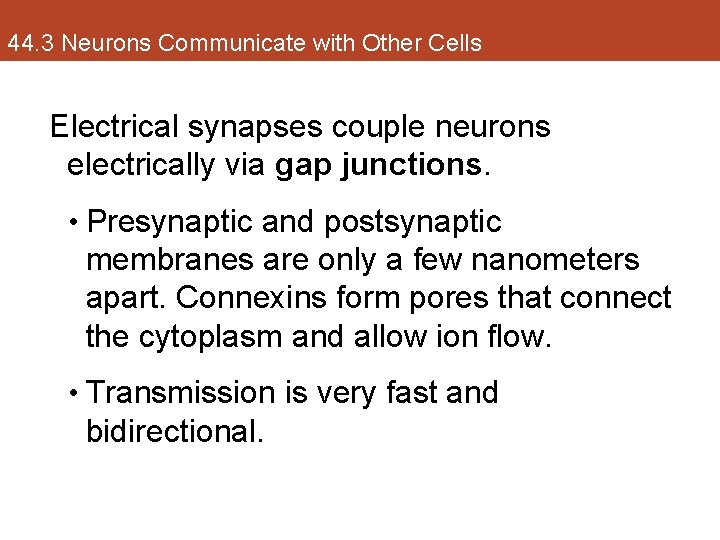 44.3 Neurons Communicate with Other Cells

Electrical synapses couple neurons electrically via gap junctions.

• Presynaptic and postsynaptic membranes are only a few nanometers apart. Connexins form pores that connect the cytoplasm and allow ion flow.

• Transmission is very fast and bidirectional.